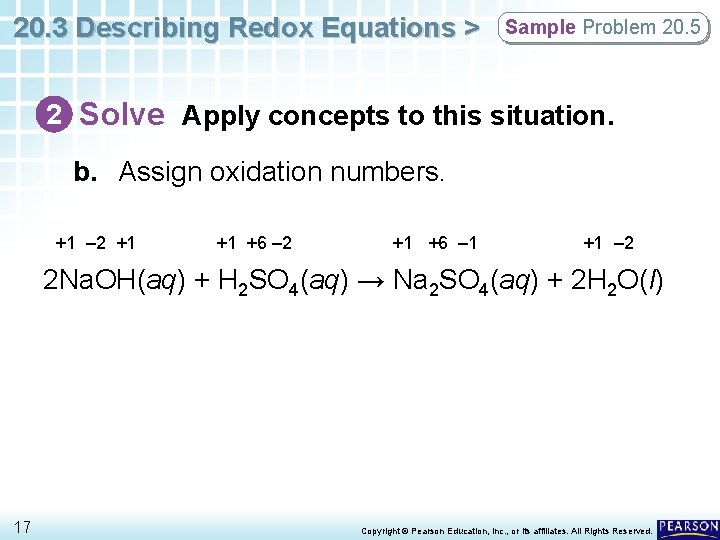 20.3 Describing Redox Equations > Sample Problem 20.5

2 Solve Apply concepts to this situation.

b. Assign oxidation numbers.

+1 –2 +1 +1 +6 –2 +1 +6 –1 +1 –2

$2NaOH(aq) + H_2SO_4(aq) \rightarrow Na_2SO_4(aq) + 2H_2O(l)$

17

Copyright © Pearson Education, Inc., or its affiliates. All Rights Reserved.

PEARSON